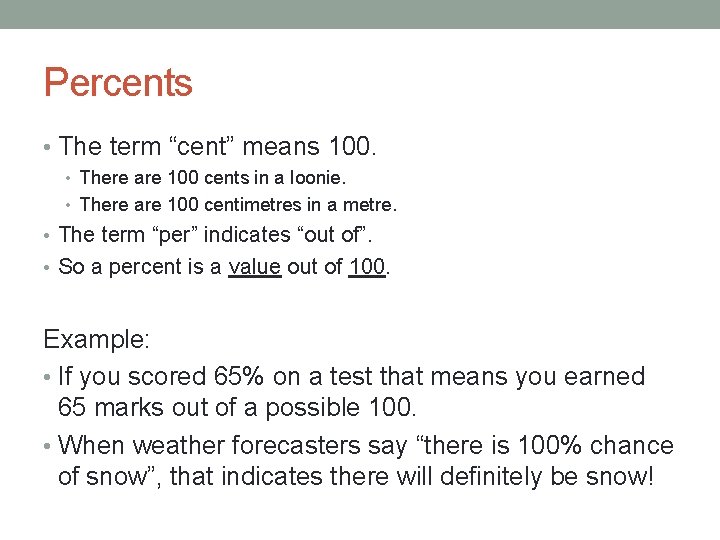 Percents

• The term “cent” means 100.
 • There are 100 cents in a loonie.
 • There are 100 centimetres in a metre.
• The term “per” indicates “out of”.
• So a percent is a value out of 100.

Example:
• If you scored 65% on a test that means you earned 65 marks out of a possible 100.
• When weather forecasters say “there is 100% chance of snow”, that indicates there will definitely be snow!